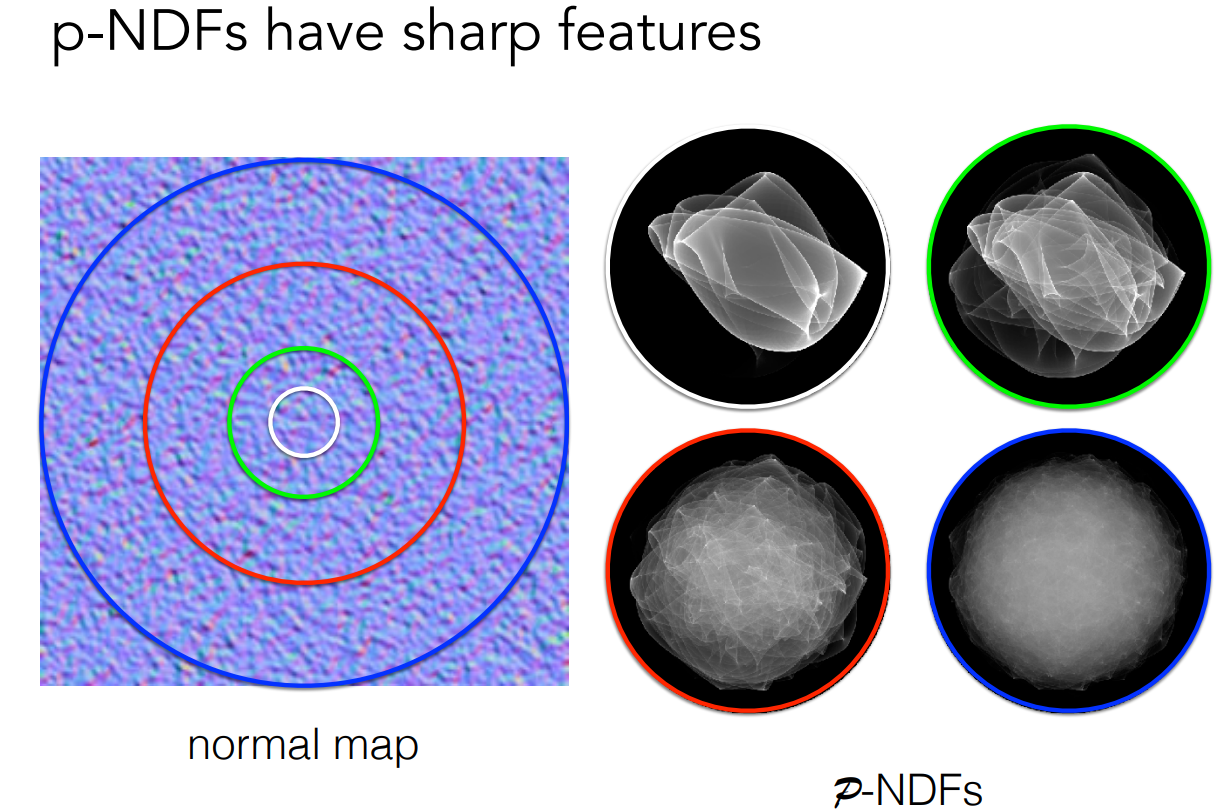 p-NDFs have sharp features

normal map

$\mathcal{P}$-NDFs